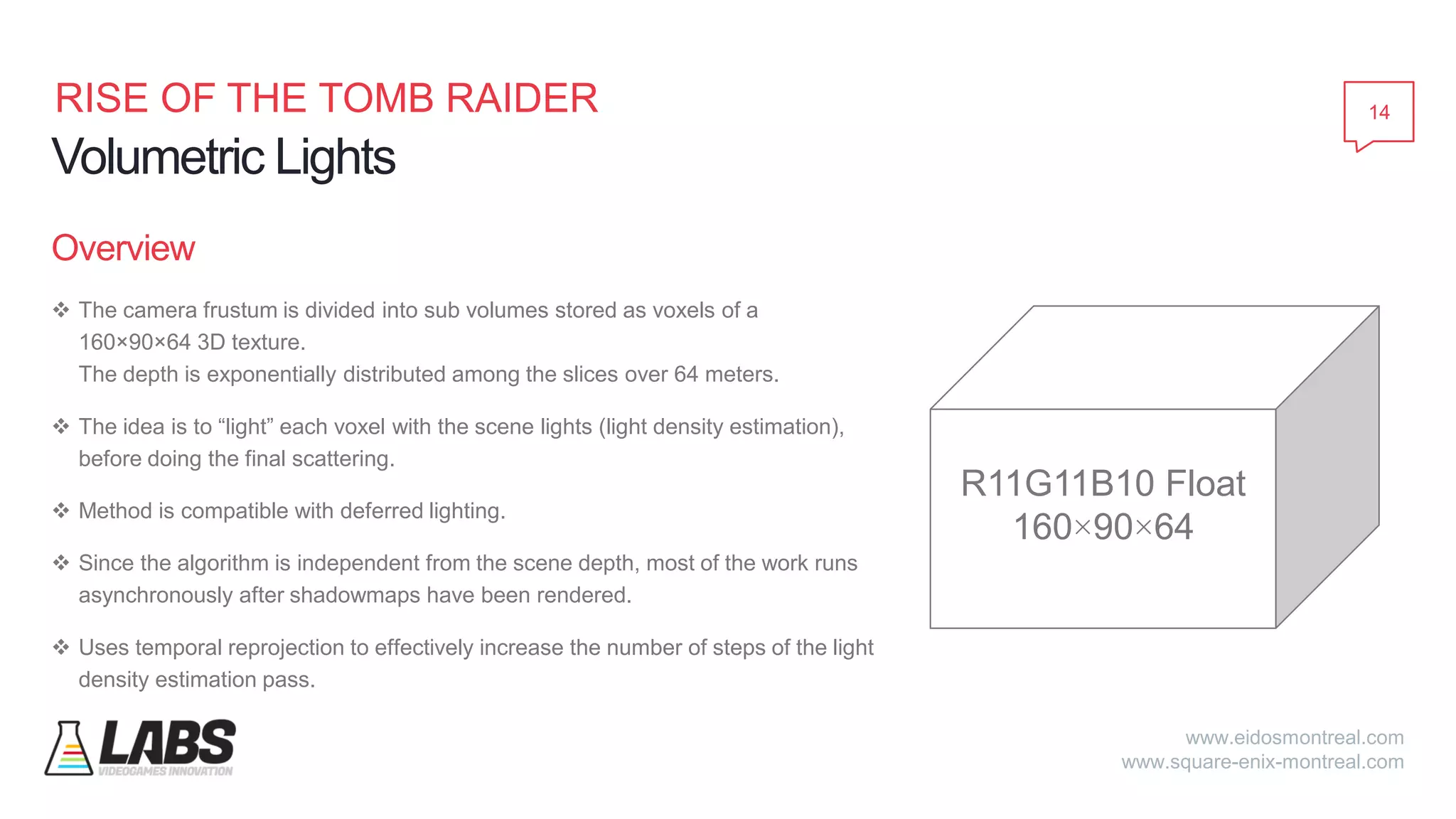 RISE OF THE TOMB RAIDER
Volumetric Lights

14

Overview

❖ The camera frustum is divided into sub volumes stored as voxels of a 160×90×64 3D texture.
The depth is exponentially distributed among the slices over 64 meters.

❖ The idea is to “light” each voxel with the scene lights (light density estimation), before doing the final scattering.

❖ Method is compatible with deferred lighting.

❖ Since the algorithm is independent from the scene depth, most of the work runs asynchronously after shadowmaps have been rendered.

❖ Uses temporal reprojection to effectively increase the number of steps of the light density estimation pass.

R11G11B10 Float
160×90×64

LABS
VIDEOGAMES INNOVATION

www.eidosmontreal.com
www.square-enix-montreal.com